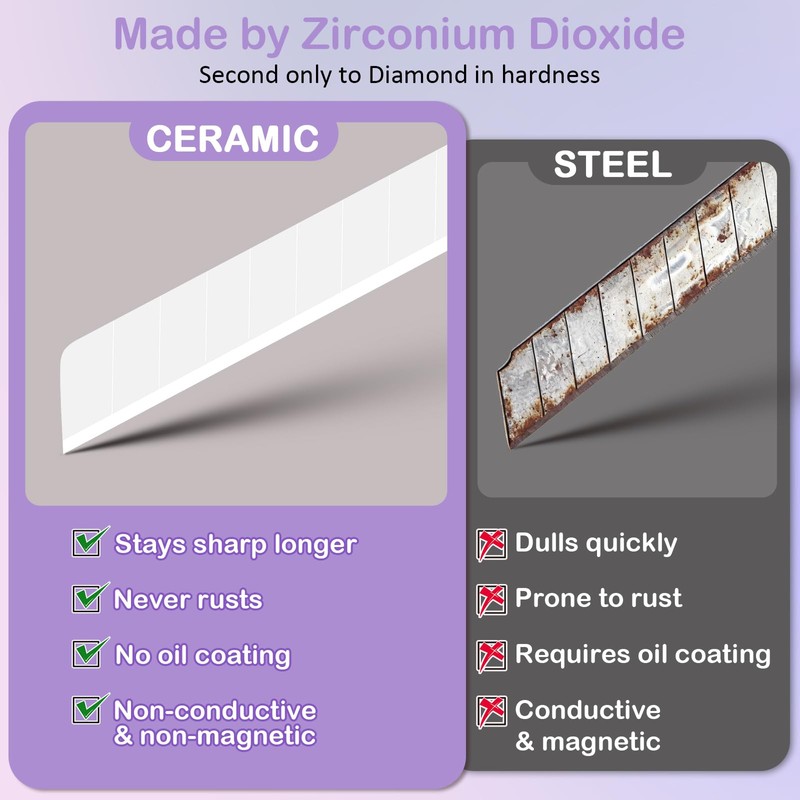 Made by Zirconium Dioxide
Second only to Diamond in hardness

CERAMIC

Stays sharp longer
Never rusts
No oil coating
Non-conductive & non-magnetic

STEEL

Dulls quickly
Prone to rust
Requires oil coating
Conductive & magnetic